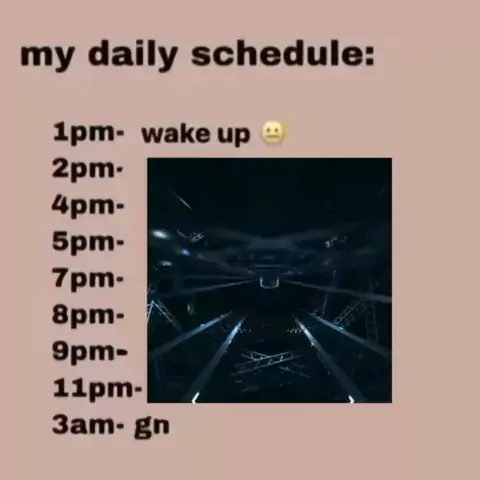 my daily schedule:

1pm- wake up 😐
2pm-
4pm-
5pm-
7pm-
8pm-
9pm-
11pm-
3am- gn